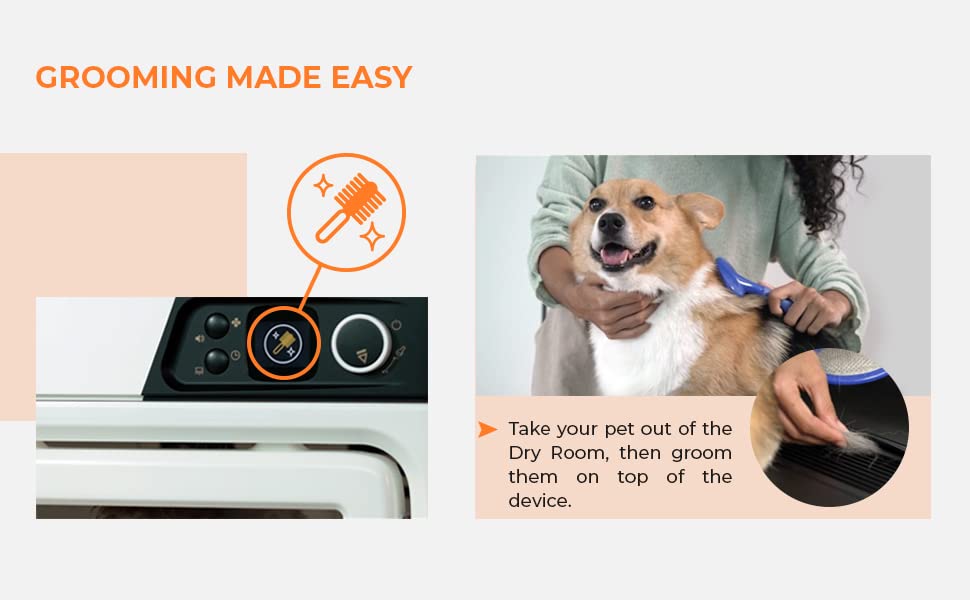 GROOMING MADE EASY

Take your pet out of the Dry Room, then groom them on top of the device.